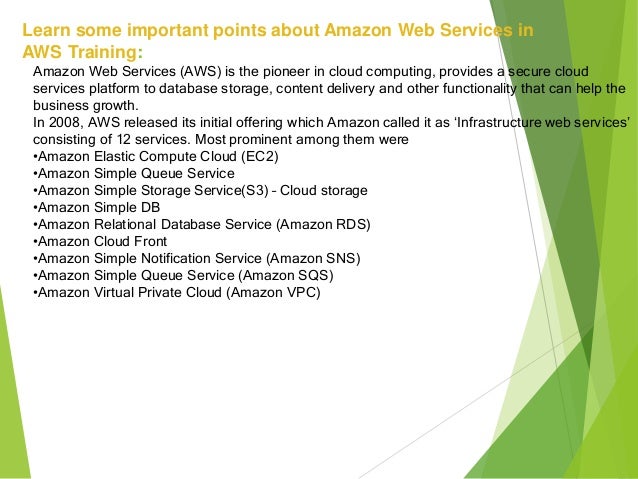 Learn some important points about Amazon Web Services in AWS Training:

Amazon Web Services (AWS) is the pioneer in cloud computing, provides a secure cloud services platform to database storage, content delivery and other functionality that can help the business growth.
In 2008, AWS released its initial offering which Amazon called it as ‘Infrastructure web services’ consisting of 12 services. Most prominent among them were
•Amazon Elastic Compute Cloud (EC2)
•Amazon Simple Queue Service
•Amazon Simple Storage Service(S3) - Cloud storage
•Amazon Simple DB
•Amazon Relational Database Service (Amazon RDS)
•Amazon Cloud Front
•Amazon Simple Notification Service (Amazon SNS)
•Amazon Simple Queue Service (Amazon SQS)
•Amazon Virtual Private Cloud (Amazon VPC)